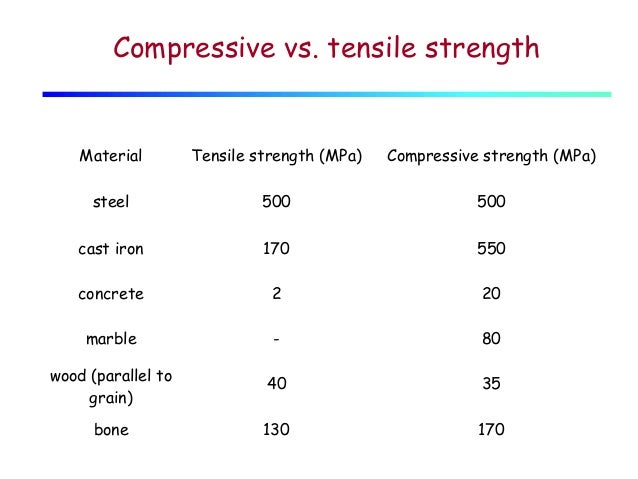 Compressive vs. tensile strength

| Material | Tensile strength (MPa) | Compressive strength (MPa) |
|---|---|---|
| steel | 500 | 500 |
| cast iron | 170 | 550 |
| concrete | 2 | 20 |
| marble | - | 80 |
| wood (parallel to grain) | 40 | 35 |
| bone | 130 | 170 |